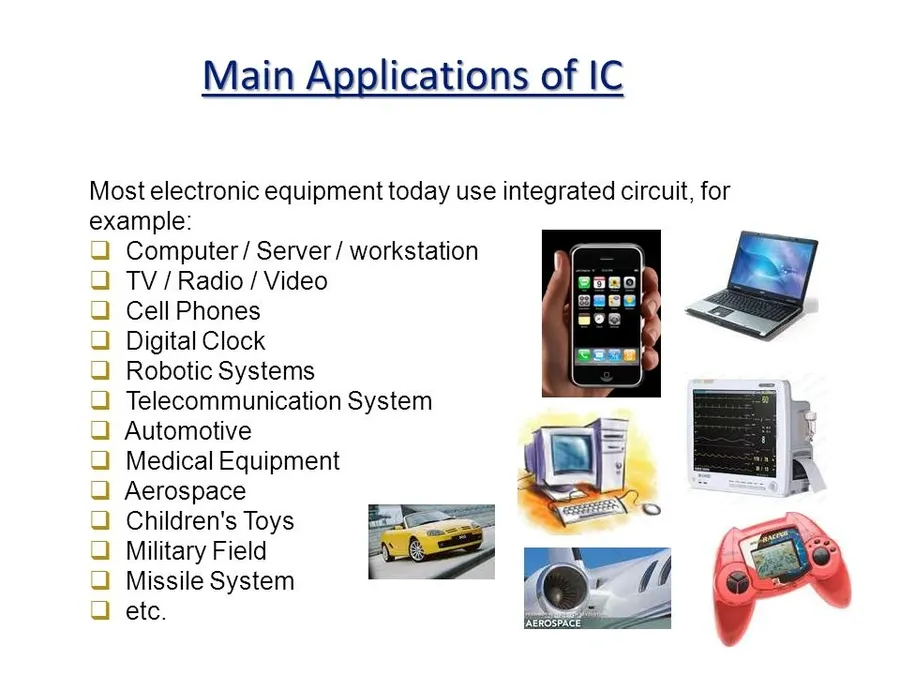 Main Applications of IC

Most electronic equipment today use integrated circuit, for example:
❑ Computer / Server / workstation
❑ TV / Radio / Video
❑ Cell Phones
❑ Digital Clock
❑ Robotic Systems
❑ Telecommunication System
❑ Automotive
❑ Medical Equipment
❑ Aerospace
❑ Children's Toys
❑ Military Field
❑ Missile System
❑ etc.

AEROSPACE